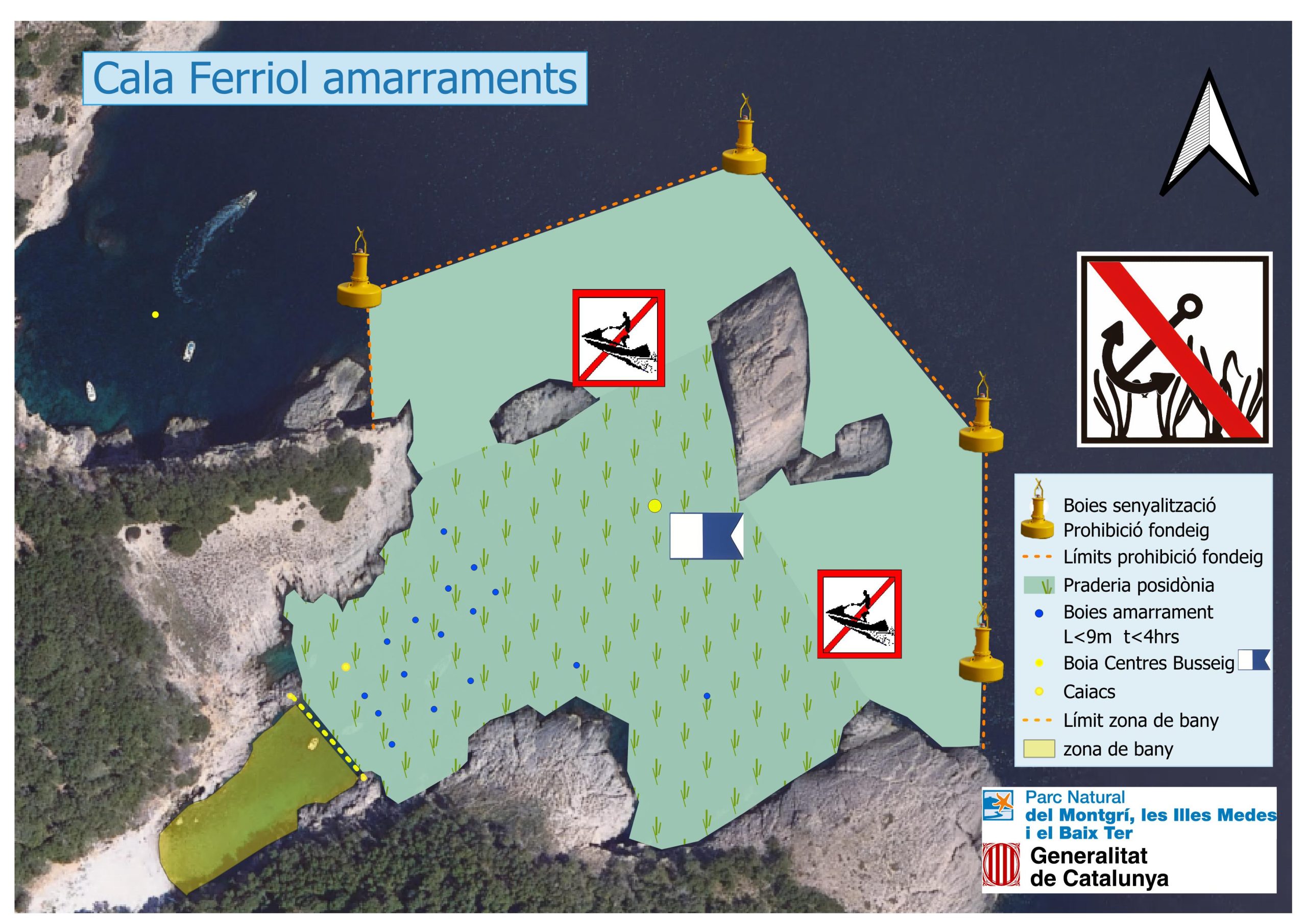 Cala Ferriol amarraments

Boies senyalització Prohibició fondeig
Límits prohibició fondeig
Praderia posidònia
Boies amarrament L<9m t<4hrs
Boia Centres Busseig
Caiacs
Límit zona de bany
zona de bany

Parc Natural del Montgrí, les Illes Medes i el Baix Ter

Generalitat de Catalunya